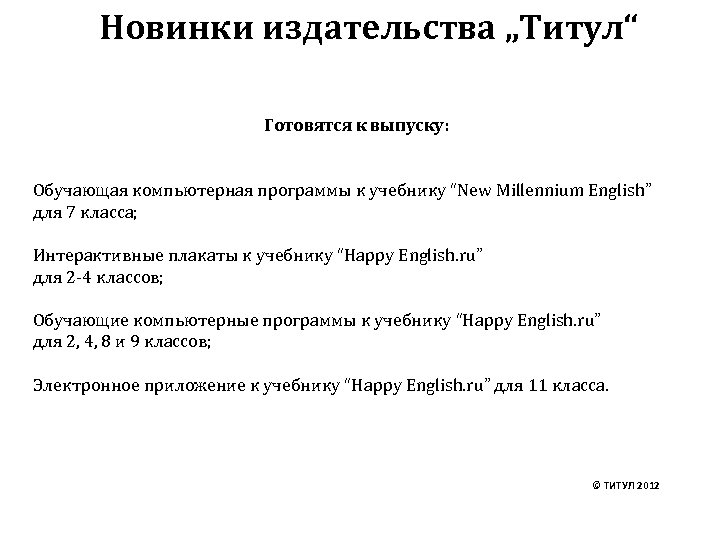 Новинки издательства „Титул“

Готовятся к выпуску:

Обучающая компьютерная программы к учебнику “New Millennium English” для 7 класса;

Интерактивные плакаты к учебнику “Happy English.ru” для 2-4 классов;

Обучающие компьютерные программы к учебнику “Happy English.ru” для 2, 4, 8 и 9 классов;

Электронное приложение к учебнику “Happy English.ru” для 11 класса.

© ТИТУЛ 2012